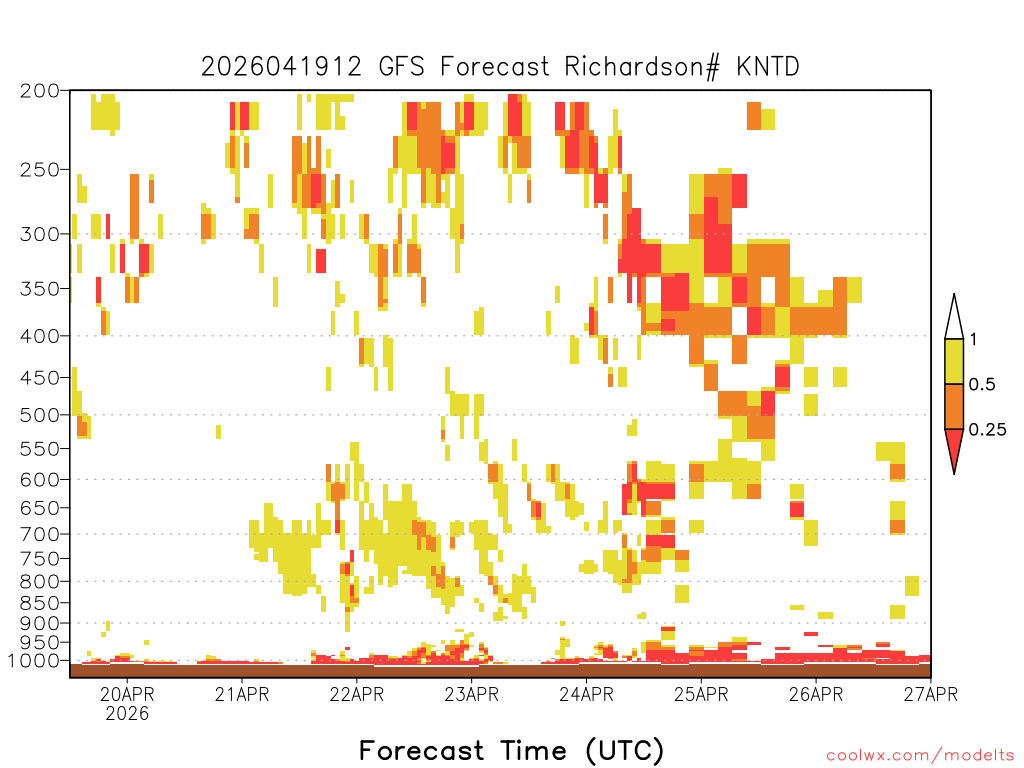 2026041912 GFS Forecast Richardson# KNTD

200
250
300
350
400
450
500
550
600
650
700
750
800
850
900
950
1000

1
0.5
0.25

20APR
2026
21APR
22APR
23APR
24APR
25APR
26APR
27APR

Forecast Time (UTC)

coolwx.com/modelts